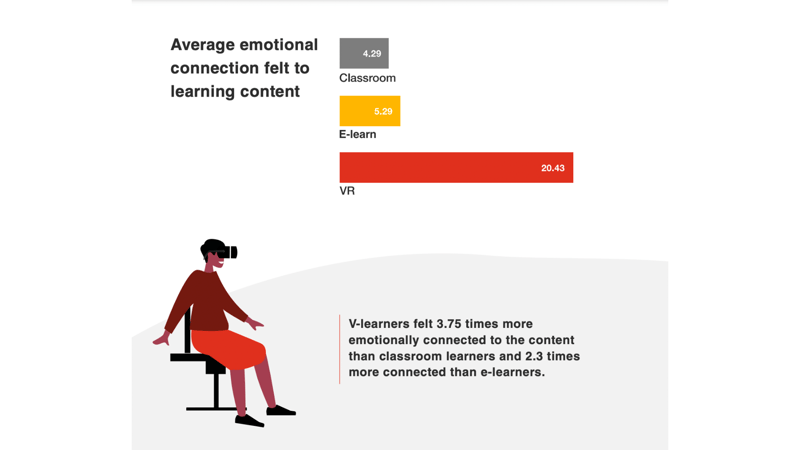 Average emotional connection felt to learning content

4.29
Classroom

5.29
E-learn

20.43
VR

V-learners felt 3.75 times more emotionally connected to the content than classroom learners and 2.3 times more connected than e-learners.